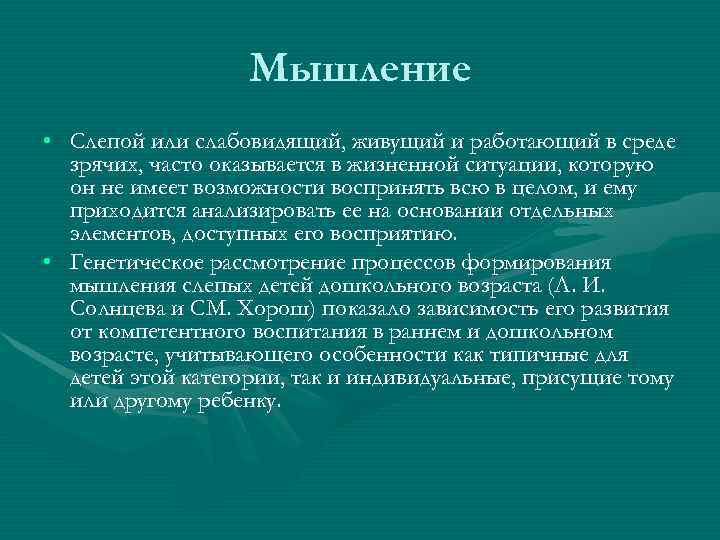 Мышление

• Слепой или слабовидящий, живущий и работающий в среде зрячих, часто оказывается в жизненной ситуации, которую он не имеет возможности воспринять всю в целом, и ему приходится анализировать ее на основании отдельных элементов, доступных его восприятию.

• Генетическое рассмотрение процессов формирования мышления слепых детей дошкольного возраста (Л. И. Солнцева и СМ. Хорош) показало зависимость его развития от компетентного воспитания в раннем и дошкольном возрасте, учитывающего особенности как типичные для детей этой категории, так и индивидуальные, присущие тому или другому ребенку.